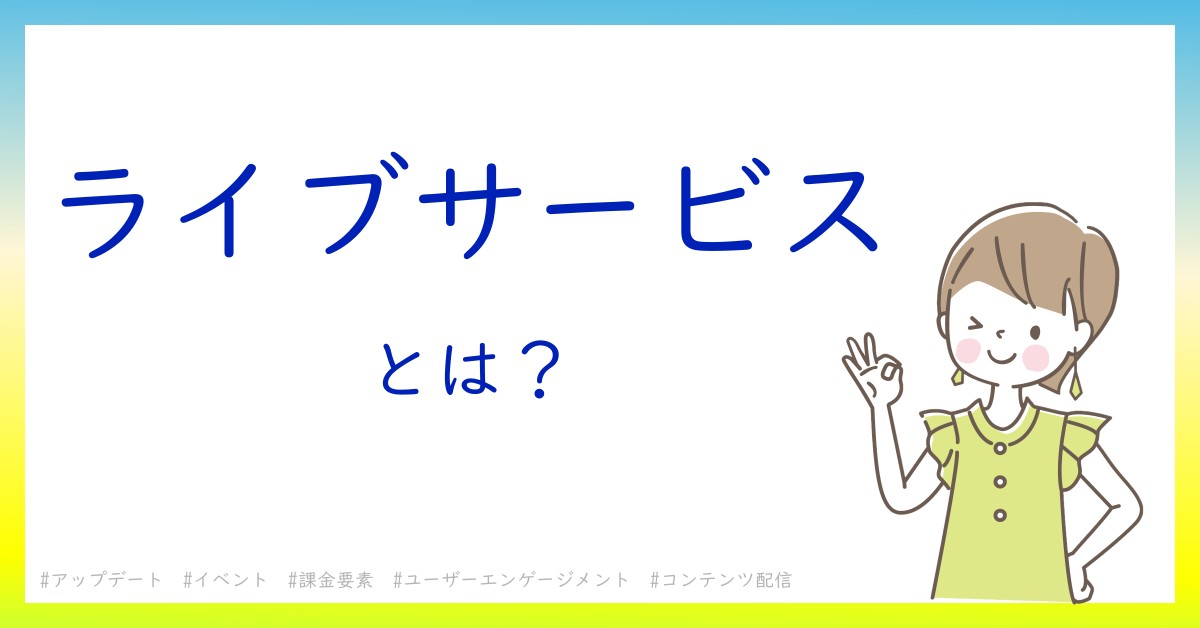 ライブサービス

とは？

#アップデート #イベント #課金要素 #ユーザーエンゲージメント #コンテンツ配信